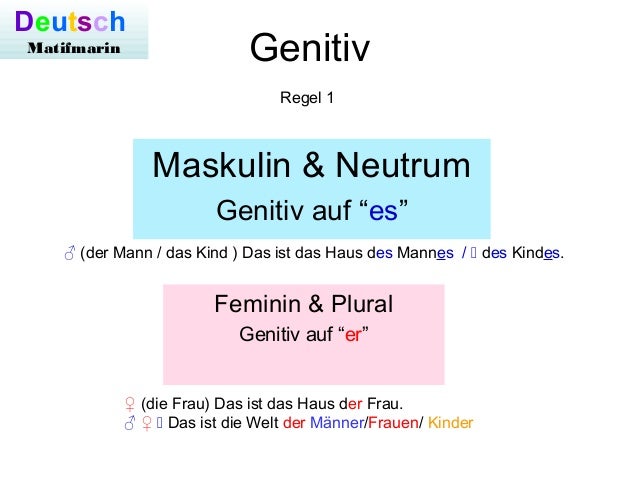 Deutsch
Matifmarin

Genitiv

Regel 1

Maskulin & Neutrum
Genitiv auf “es”

♂ (der Mann / das Kind ) Das ist das Haus des Mannes / ▯ des Kindes.

Feminin & Plural
Genitiv auf “er”

♀ (die Frau) Das ist das Haus der Frau.
♂ ♀ ▯ Das ist die Welt der Männer/Frauen/ Kinder